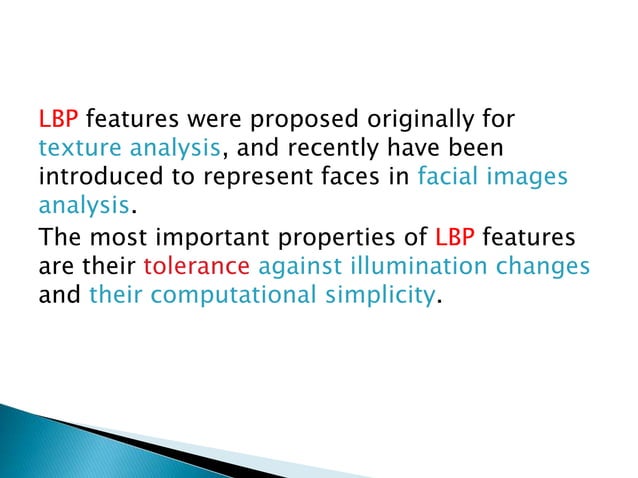 LBP features were proposed originally for texture analysis, and recently have been introduced to represent faces in facial images analysis.

The most important properties of LBP features are their tolerance against illumination changes and their computational simplicity.